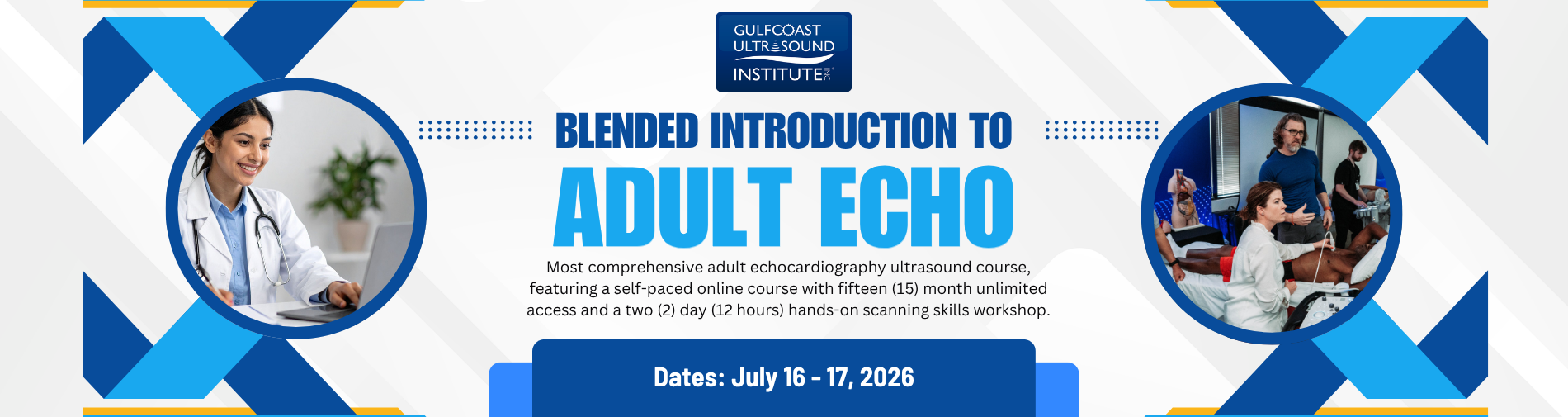 GULFCOAST ULTRASOUND INSTITUTE INC

BLENDED INTRODUCTION TO

ADULT ECHO

Most comprehensive adult echocardiography ultrasound course, featuring a self-paced online course with fifteen (15) month unlimited access and a two (2) day (12 hours) hands-on scanning skills workshop.

Dates: July 16 - 17, 2026